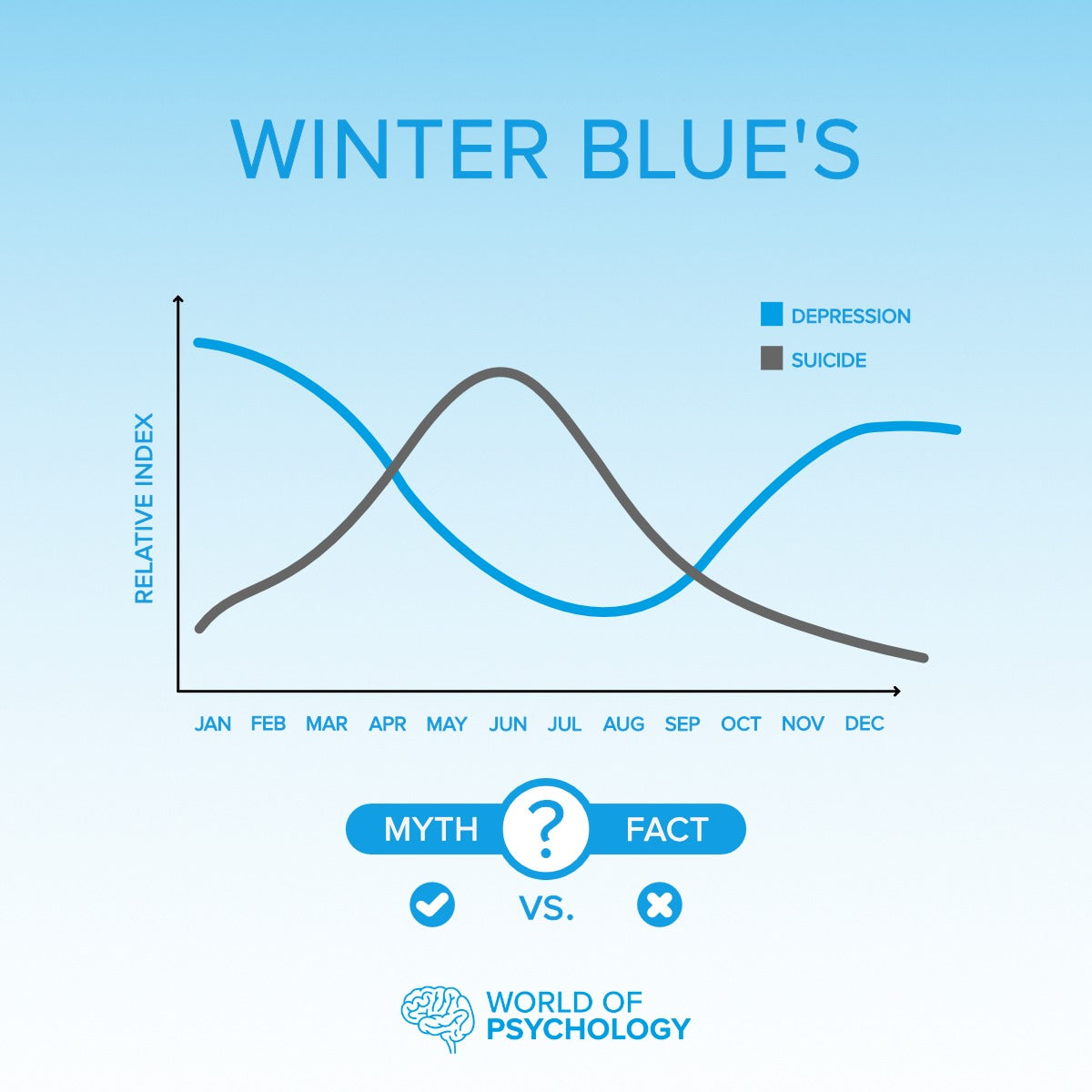 WINTER BLUE'S

DEPRESSION
SUICIDE

RELATIVE INDEX

JAN FEB MAR APR MAY JUN JUL AUG SEP OCT NOV DEC

MYTH ? FACT

VS.

WORLD OF PSYCHOLOGY